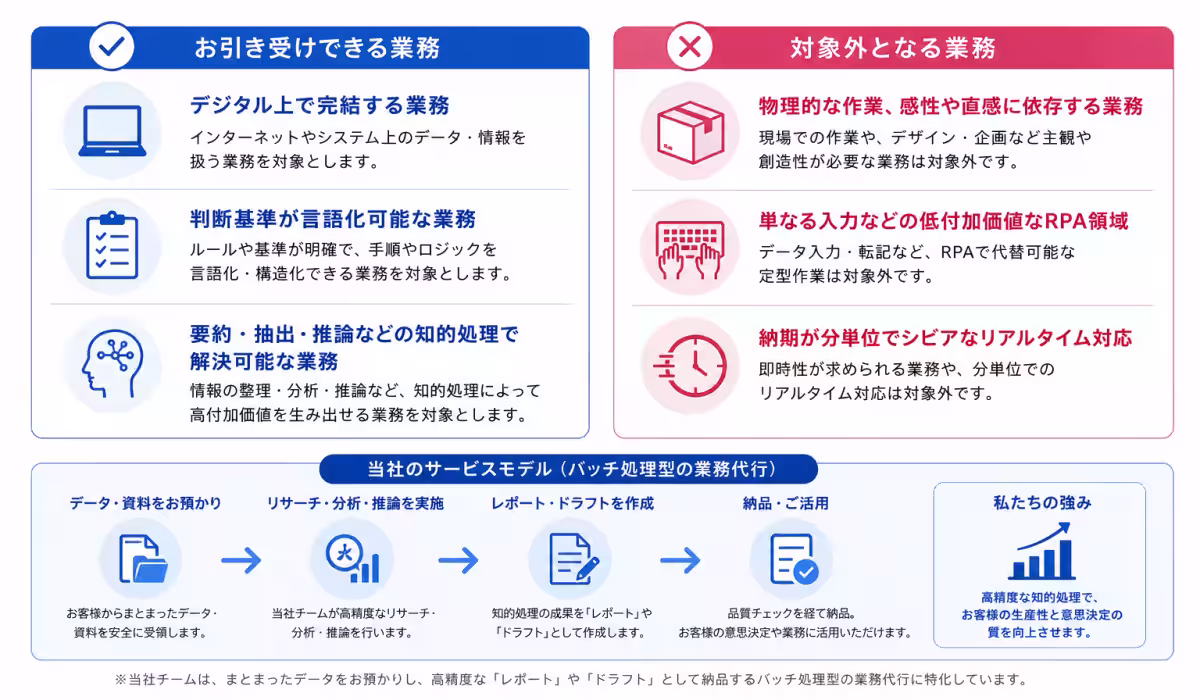 お引き受けできる業務

デジタル上で完結する業務
インターネットやシステム上のデータ・情報を扱う業務を対象とします。

判断基準が言語化可能な業務
ルールや基準が明確で、手順やロジックを言語化・構造化できる業務を対象とします。

要約・抽出・推論などの知的処理で解決可能な業務
情報の整理・分析・推論など、知的処理によって高付加価値を生み出せる業務を対象とします。

対象外となる業務

物理的な作業、感性や直感に依存する業務
現場での作業や、デザイン・企画など主観や創造性が必要な業務は対象外です。

単なる入力などの低付加価値なRPA領域
データ入力・転記など、RPAで代替可能な定型作業は対象外です。

納期が分単位でシビアなリアルタイム対応
即時性が求められる業務や、分単位でのリアルタイム対応は対象外です。

当社のサービスモデル（バッチ処理型の業務代行）

データ・資料をお預かり
お客様からまとまったデータ・資料を安全に受領します。

リサーチ・分析・推論を実施
当社チームが高精度なリサーチ・分析・推論を行います。

レポート・ドラフトを作成
知的処理の成果を「レポート」や「ドラフト」として作成します。

納品・ご活用
品質チェックを経て納品。お客様の意思決定や業務に活用いただけます。

私たちの強み
高精度な知的処理で、お客様の生産性と意思決定の質を向上させます。

※当社チームは、まとまったデータをお預かりし、高精度な「レポート」や「ドラフト」として納品するバッチ処理型の業務代行に特化しています。